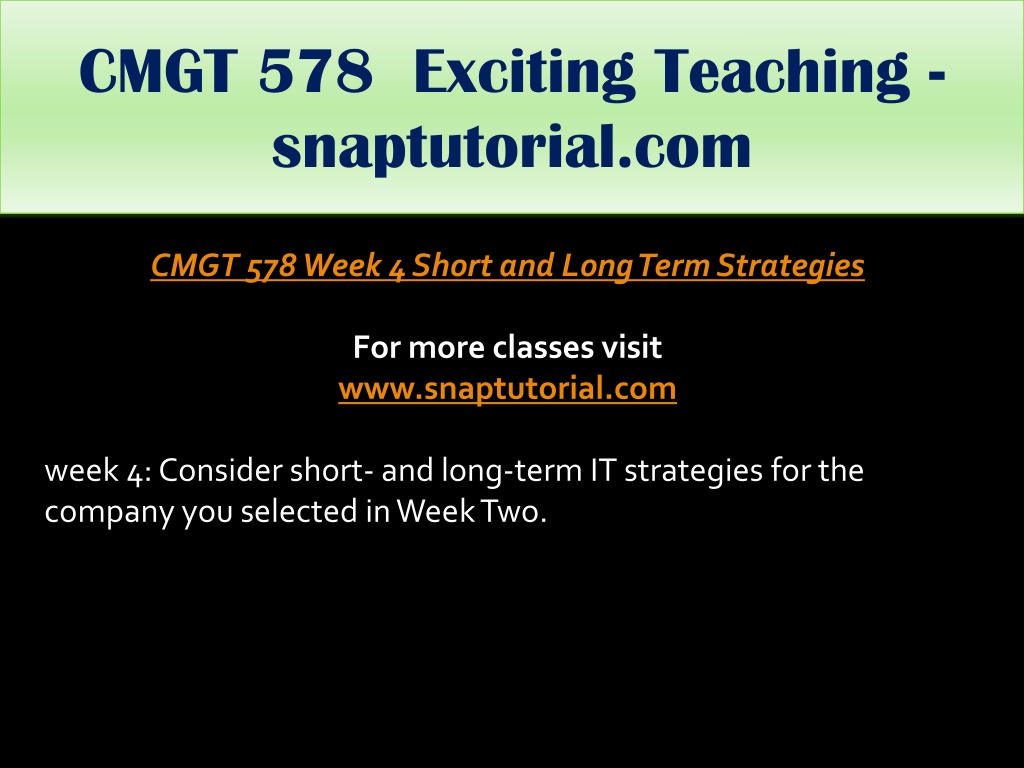 CMGT 578 Exciting Teaching - snaptutorial.com

CMGT 578 Week 4 Short and Long Term Strategies

For more classes visit
www.snaptutorial.com

week 4: Consider short- and long-term IT strategies for the company you selected in Week Two.